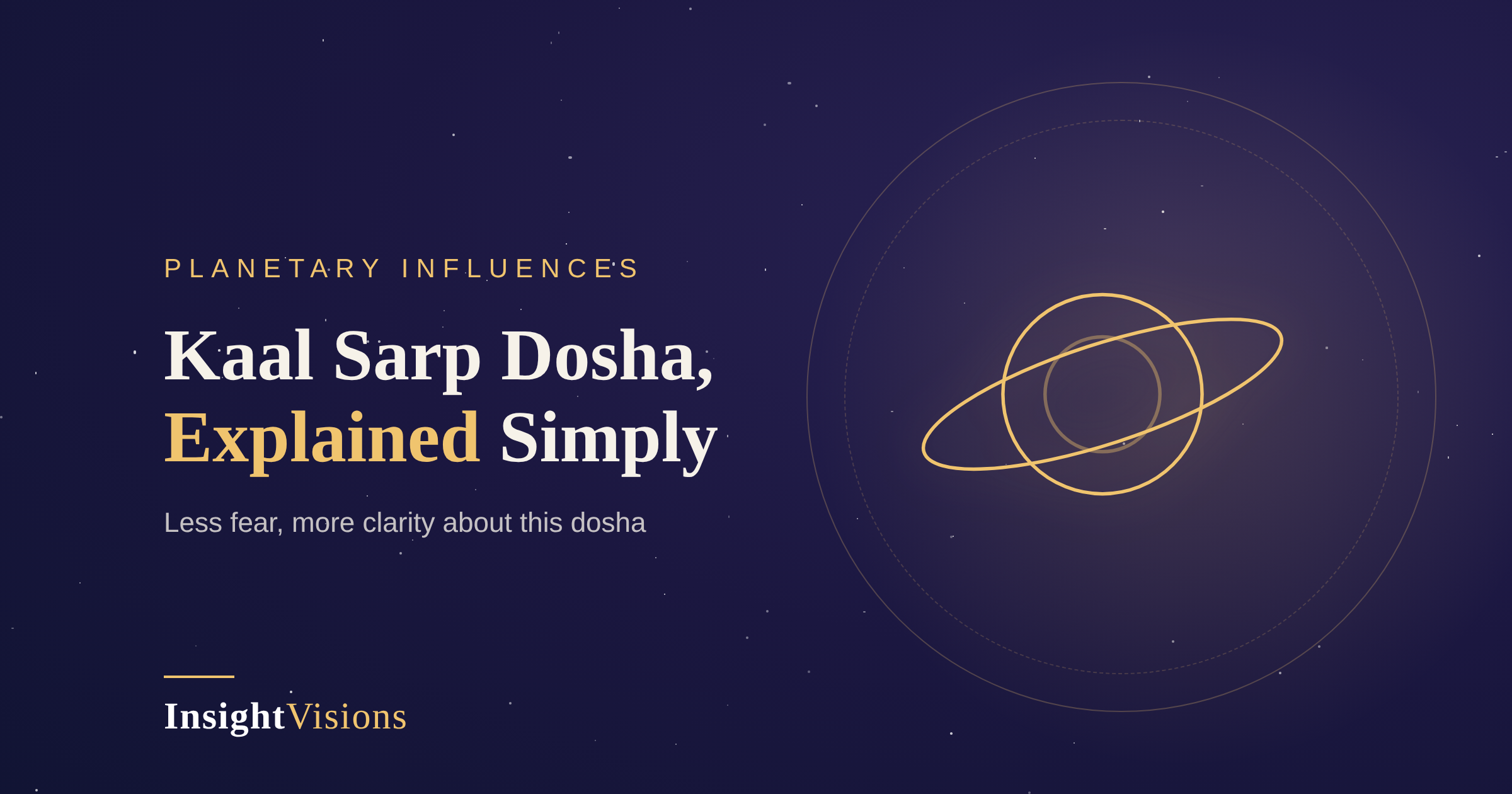 PLANETARY INFLUENCES

Kaal Sarp Dosha, Explained Simply

Less fear, more clarity about this dosha

InsightVisions